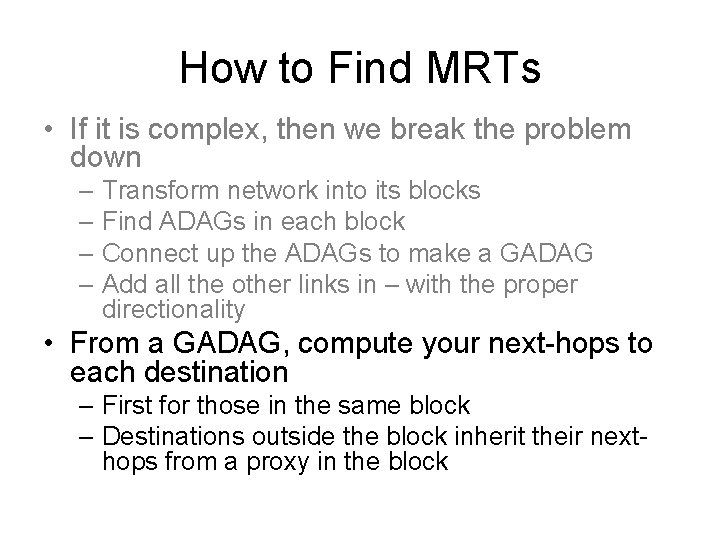 How to Find MRTs

• If it is complex, then we break the problem down
  – Transform network into its blocks
  – Find ADAGs in each block
  – Connect up the ADAGs to make a GADAG
  – Add all the other links in – with the proper directionality
• From a GADAG, compute your next-hops to each destination
  – First for those in the same block
  – Destinations outside the block inherit their next-hops from a proxy in the block